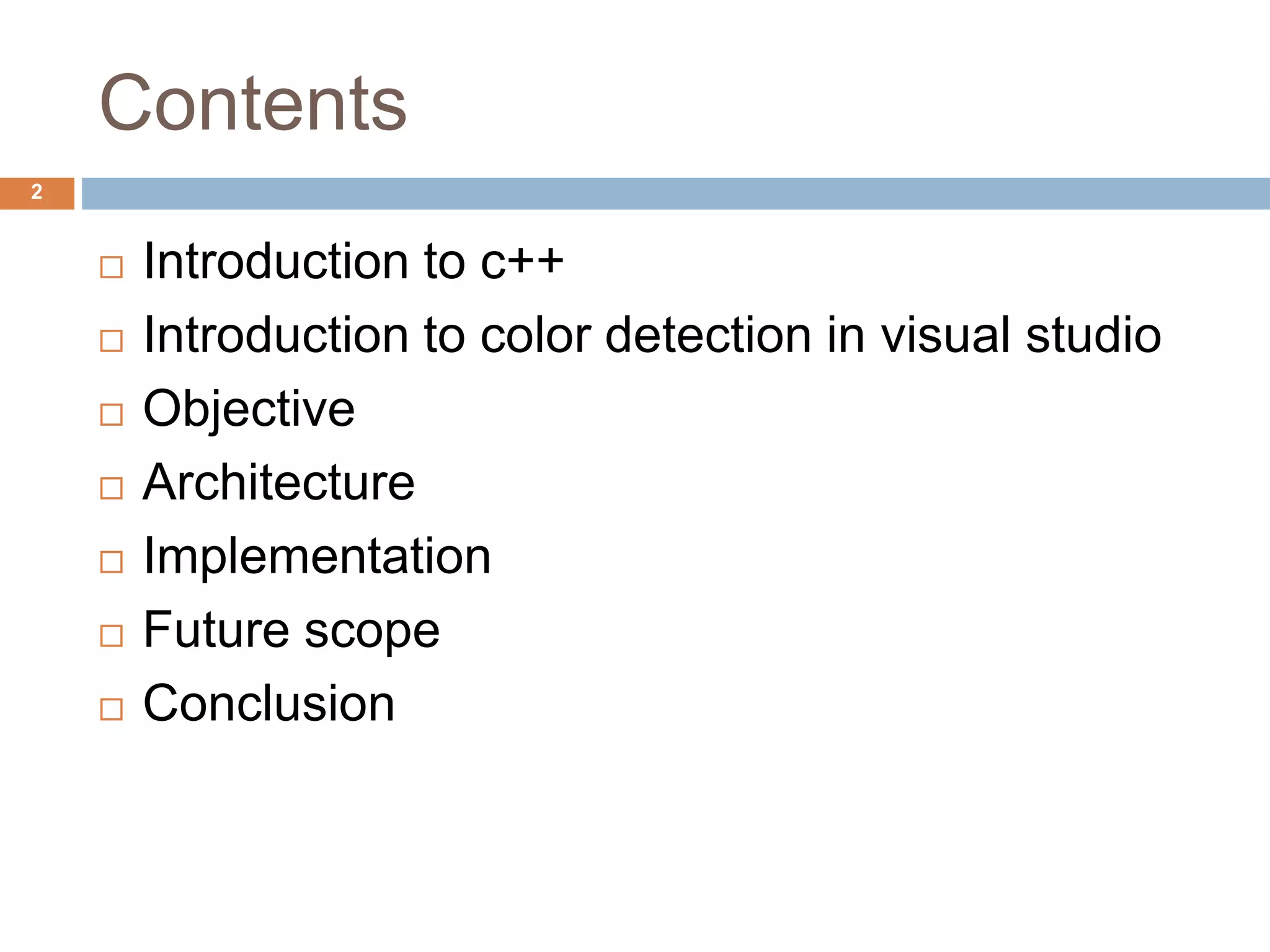 Contents

2

□ Introduction to c++
□ Introduction to color detection in visual studio
□ Objective
□ Architecture
□ Implementation
□ Future scope
□ Conclusion